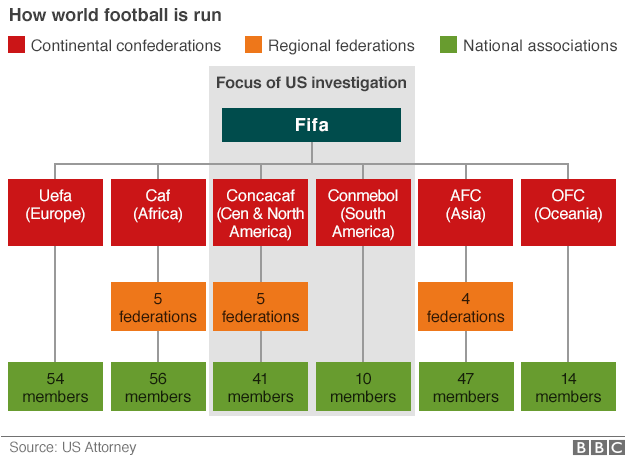 How world football is run

Continental confederations
Regional federations
National associations

Focus of US investigation

Fifa

Uefa (Europe)
Caf (Africa)
Concacaf (Cen & North America)
Conmebol (South America)
AFC (Asia)
OFC (Oceania)

5 federations
5 federations
4 federations

54 members
56 members
41 members
10 members
47 members
14 members

Source: US Attorney

BBC